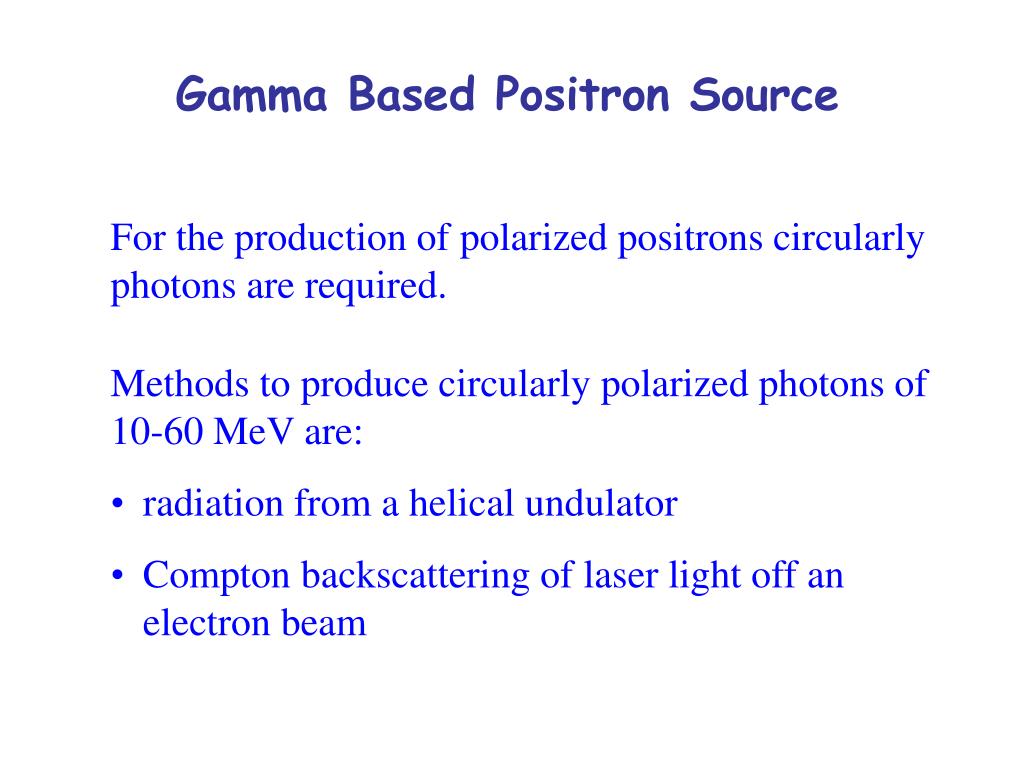 Gamma Based Positron Source

For the production of polarized positrons circularly photons are required.

Methods to produce circularly polarized photons of 10-60 MeV are:

• radiation from a helical undulator

• Compton backscattering of laser light off an electron beam